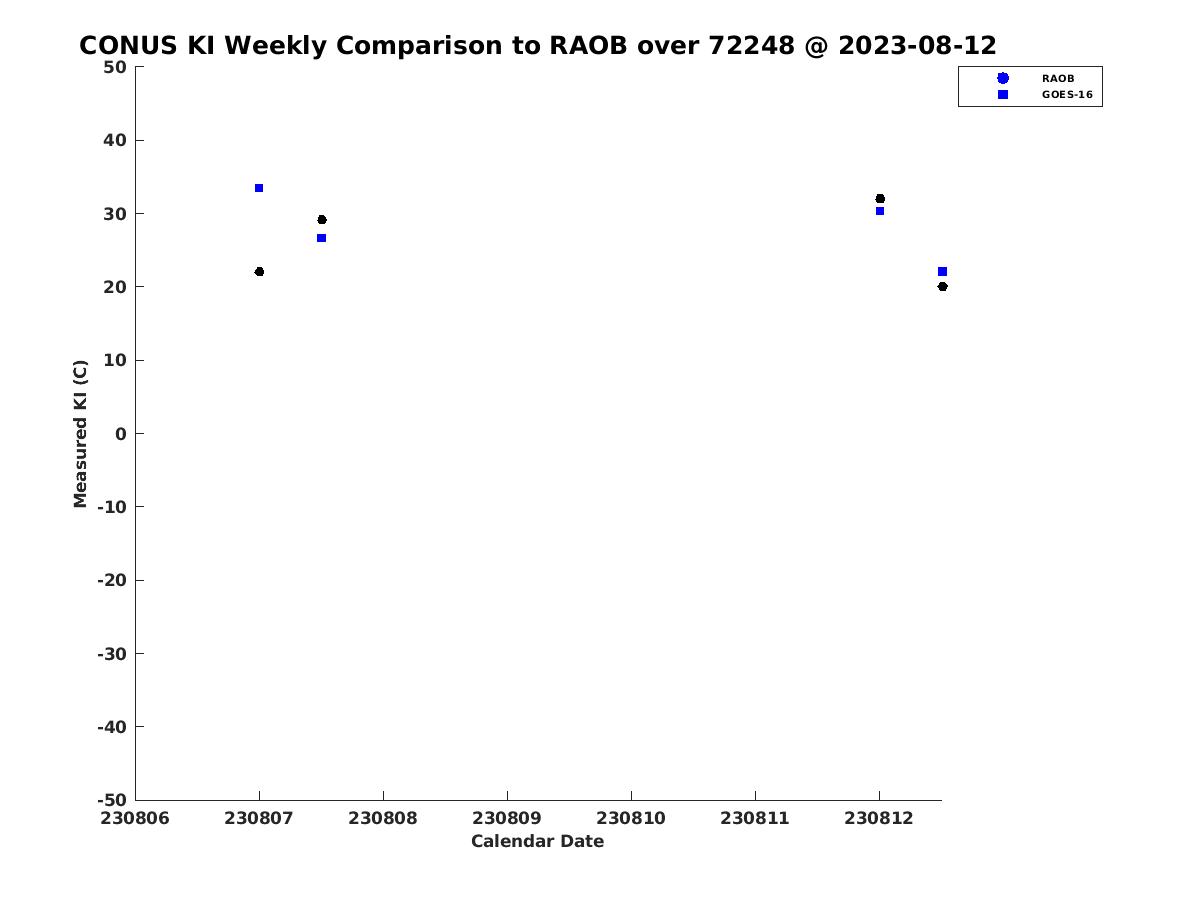 CONUS KI Weekly Comparison to RAOB over 72248 @ 2023-08-12

RAOB
GOES-16

Measured KI (C)

50
40
30
20
10
0
-10
-20
-30
-40
-50

230806
230807
230808
230809
230810
230811
230812

Calendar Date